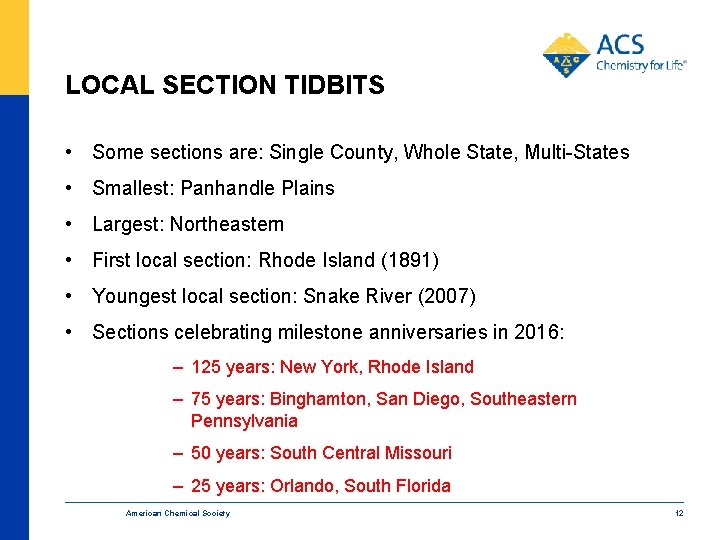 ACS
Chemistry for Life®

LOCAL SECTION TIDBITS

• Some sections are: Single County, Whole State, Multi-States
• Smallest: Panhandle Plains
• Largest: Northeastern
• First local section: Rhode Island (1891)
• Youngest local section: Snake River (2007)
• Sections celebrating milestone anniversaries in 2016:
– 125 years: New York, Rhode Island
– 75 years: Binghamton, San Diego, Southeastern Pennsylvania
– 50 years: South Central Missouri
– 25 years: Orlando, South Florida

American Chemical Society
12